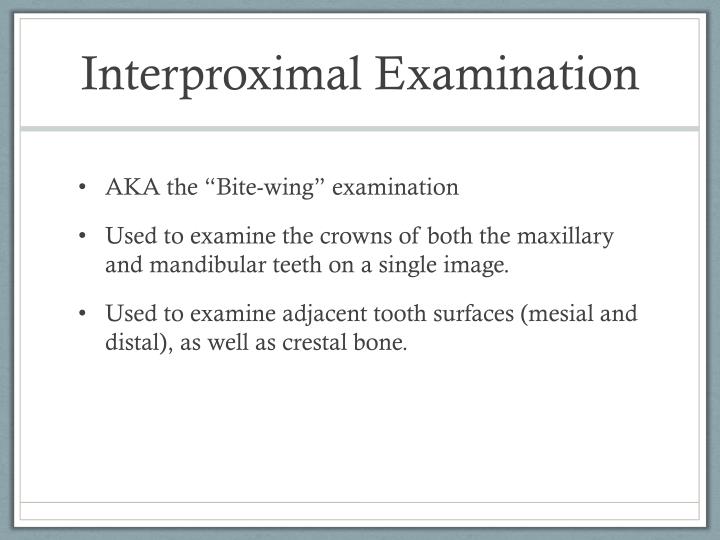 Interproximal Examination

• AKA the “Bite-wing” examination

• Used to examine the crowns of both the maxillary and mandibular teeth on a single image.

• Used to examine adjacent tooth surfaces (mesial and distal), as well as crestal bone.